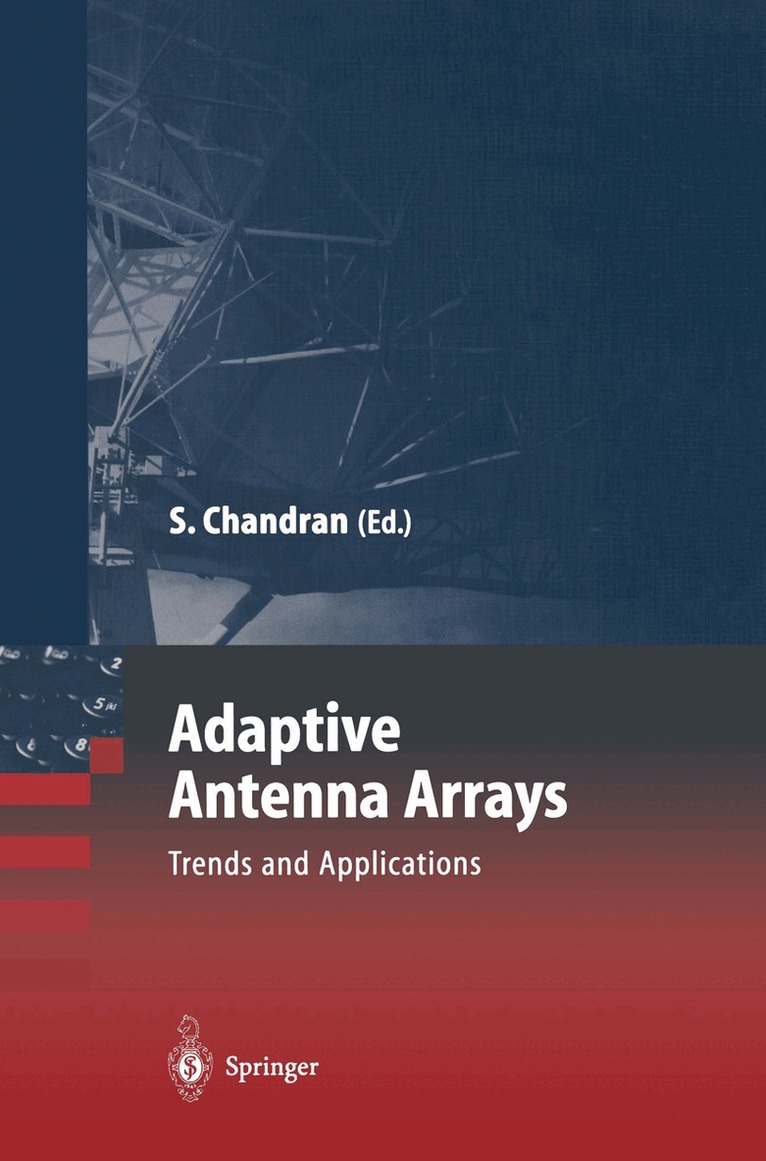 S. Chandran (Ed.)

Adaptive Antenna Arrays

Trends and Applications

Springer